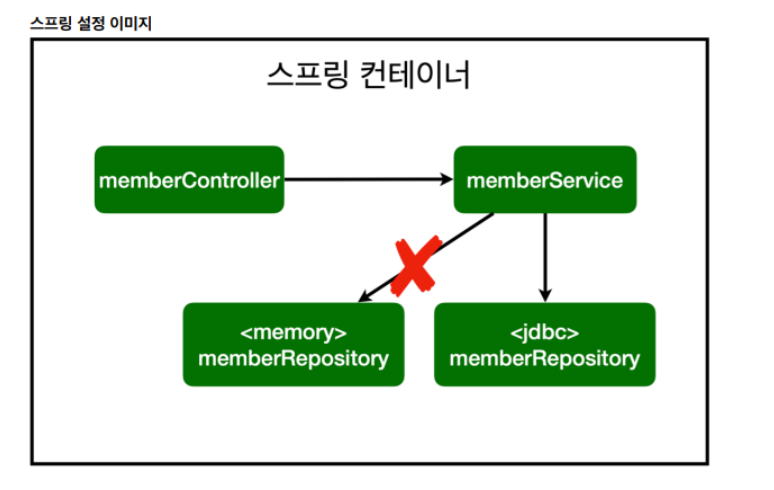 스프링 설정 이미지

스프링 컨테이너

memberController

memberService

<memory>
memberRepository

<jdbc>
memberRepository